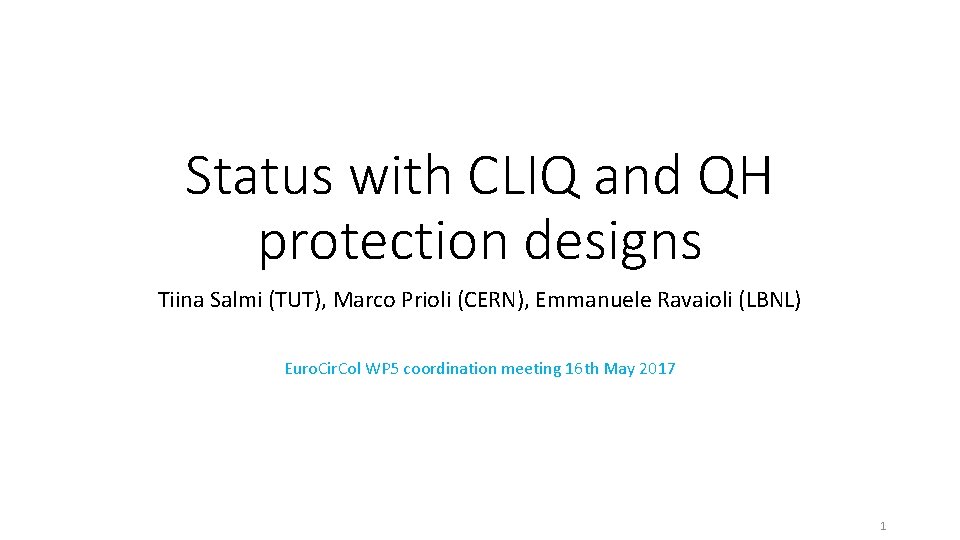 Status with CLIQ and QH protection designs

Tiina Salmi (TUT), Marco Prioli (CERN), Emmanuele Ravaioli (LBNL)

EuroCirCol WP5 coordination meeting 16th May 2017

1